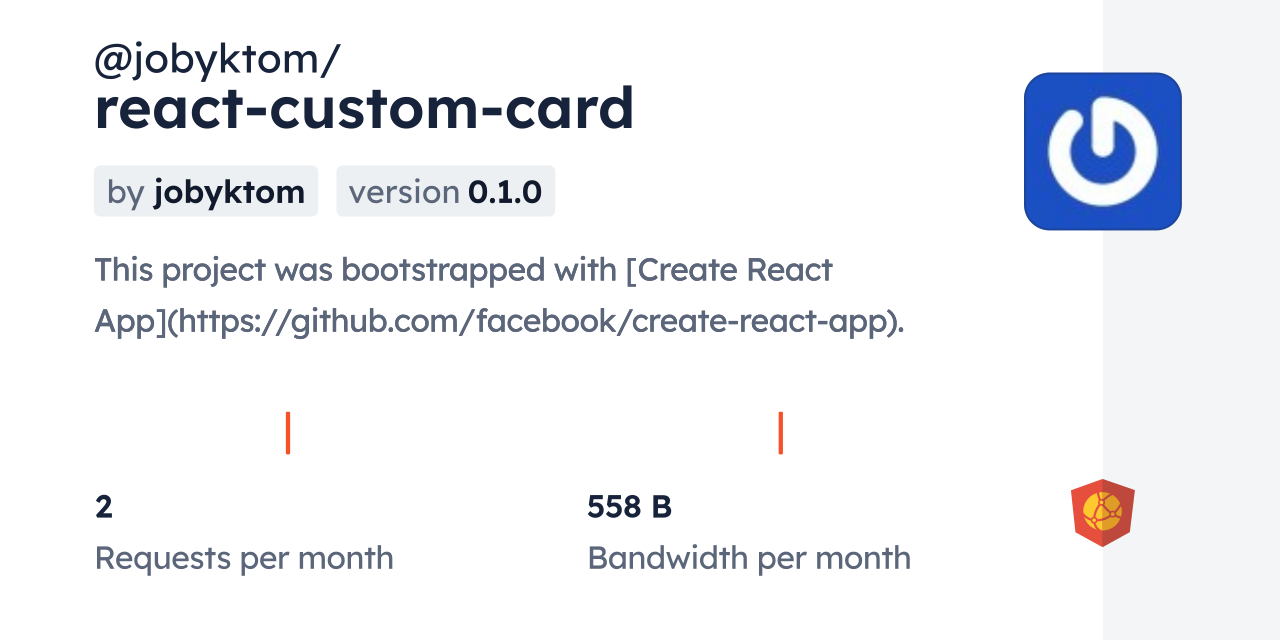 @jobyktom/
react-custom-card

by jobyktom

version 0.1.0

This project was bootstrapped with [Create React App](https://github.com/facebook/create-react-app).

2
Requests per month

558 B
Bandwidth per month